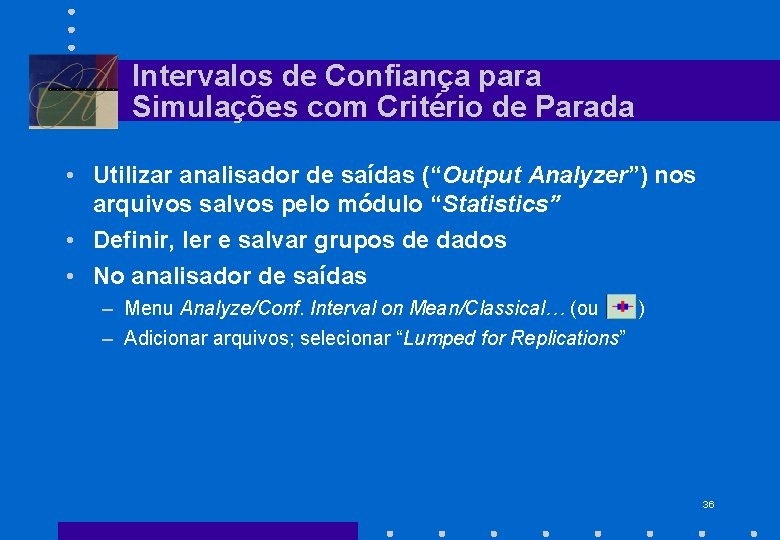 Intervalos de Confiança para Simulações com Critério de Parada

• Utilizar analisador de saídas (“Output Analyzer”) nos arquivos salvos pelo módulo “Statistics”

• Definir, ler e salvar grupos de dados

• No analisador de saídas

– Menu Analyze/Conf. Interval on Mean/Classical… (ou )

– Adicionar arquivos; selecionar “Lumped for Replications”

36